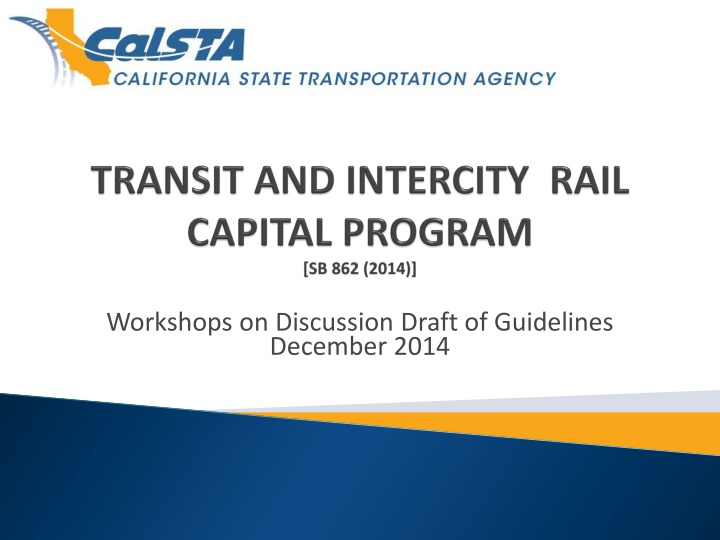 CalSTA
CALIFORNIA STATE TRANSPORTATION AGENCY

TRANSIT AND INTERCITY RAIL CAPITAL PROGRAM
[SB 862 (2014)]

Workshops on Discussion Draft of Guidelines
December 2014